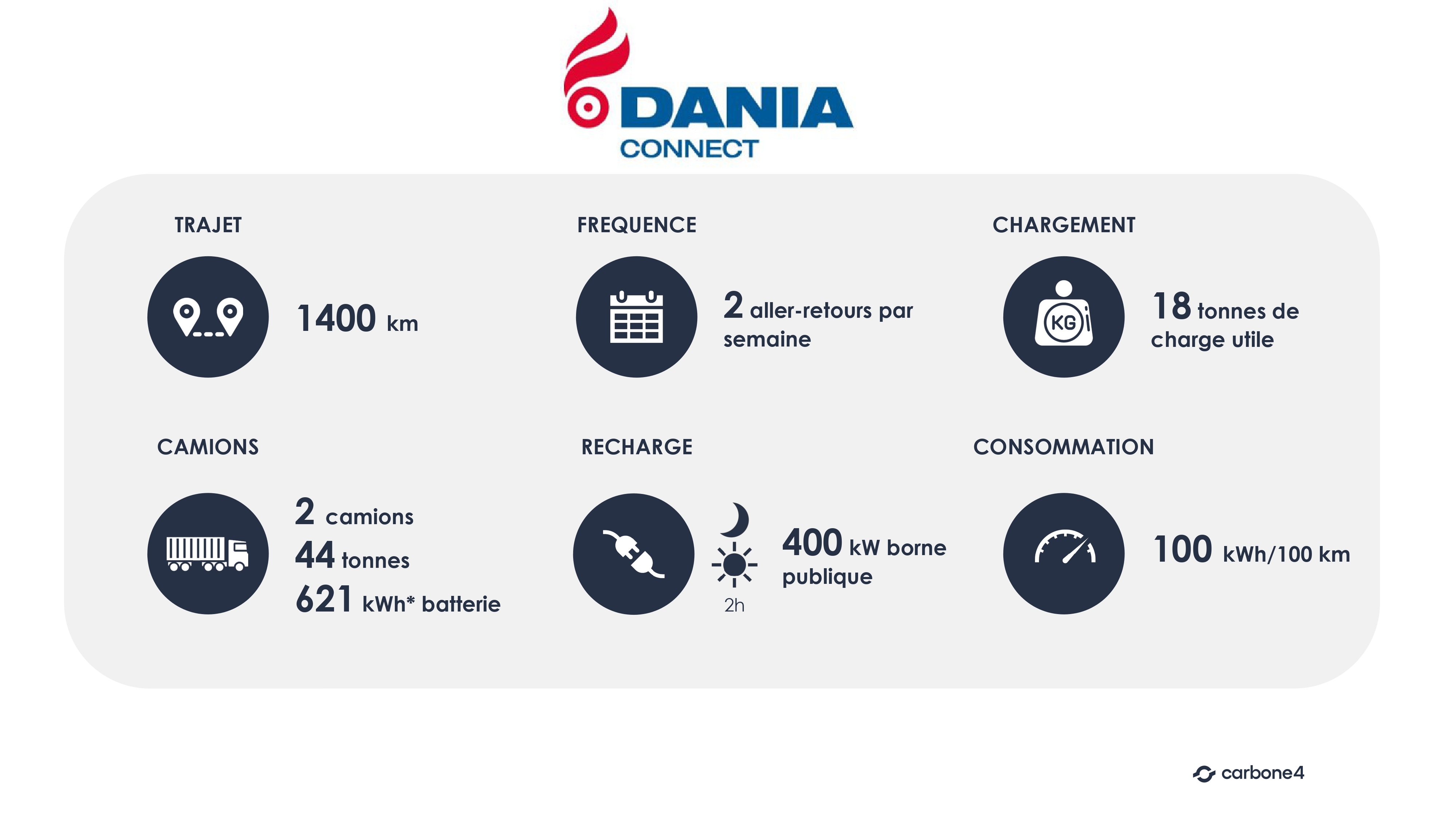 DANIA
CONNECT

TRAJET

1400 km

FREQUENCE

2 aller-retours par semaine

CHARGEMENT

KG

18 tonnes de charge utile

CAMIONS

2 camions
44 tonnes
621 kWh* batterie

RECHARGE

2h

400 kW borne publique

CONSOMMATION

100 kWh/100 km

carbone4